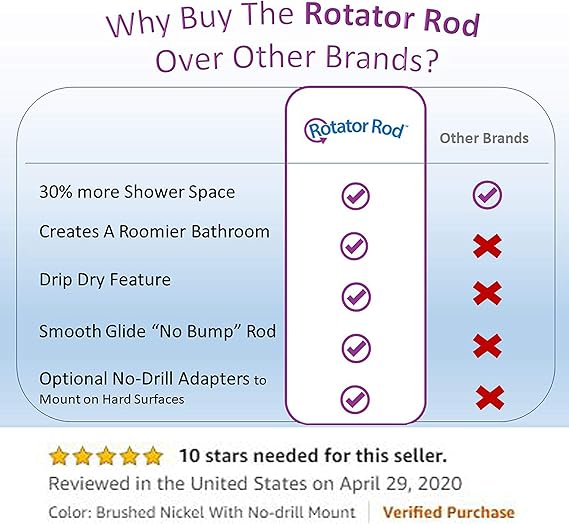 Why Buy The Rotator Rod Over Other Brands?

| | Rotator Rod™ | Other Brands |
|---|---|---|
| 30% more Shower Space | ✓ | ✓ |
| Creates A Roomier Bathroom | ✓ | ✗ |
| Drip Dry Feature | ✓ | ✗ |
| Smooth Glide "No Bump" Rod | ✓ | ✗ |
| Optional No-Drill Adapters to Mount on Hard Surfaces | ✓ | ✗ |

10 stars needed for this seller.

Reviewed in the United States on April 29, 2020

Color: Brushed Nickel With No-drill Mount | Verified Purchase